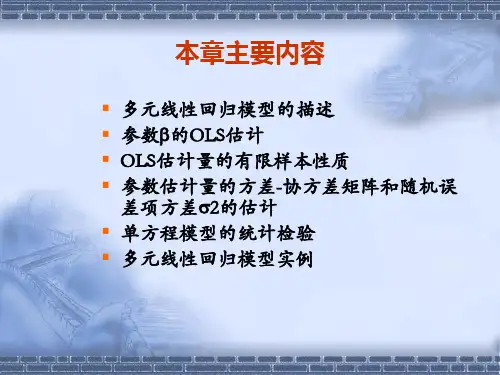 本章主要内容

- 多元线性回归模型的描述
- 参数β的OLS估计
- OLS估计量的有限样本性质
- 参数估计量的方差-协方差矩阵和随机误差项方差σ2的估计
- 单方程模型的统计检验
- 多元线性回归模型实例